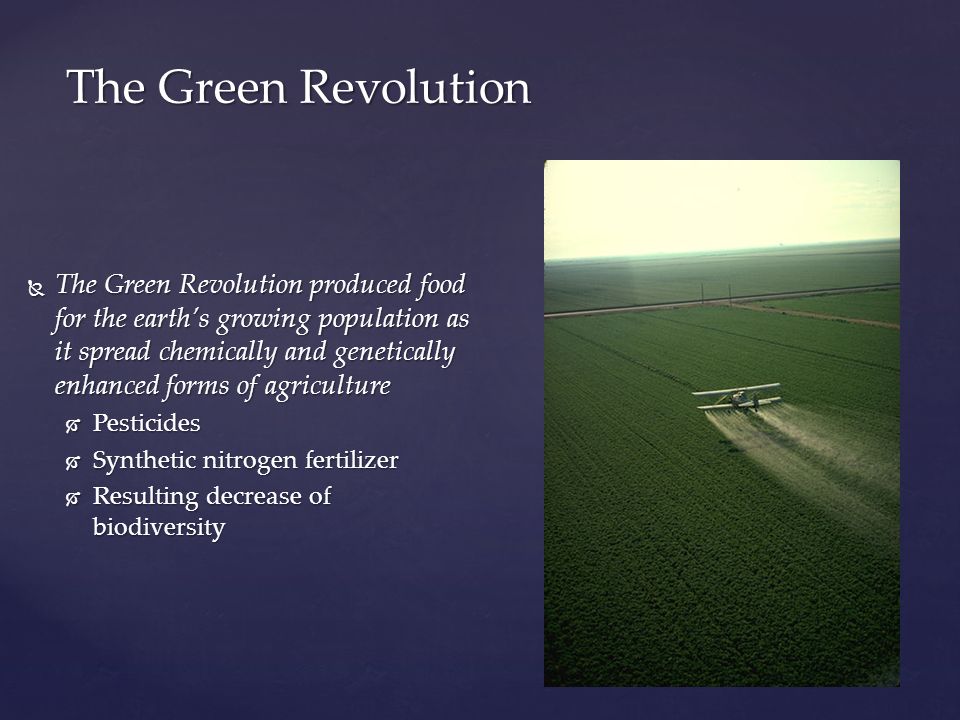 The Green Revolution

The Green Revolution produced food for the earth's growing population as it spread chemically and genetically enhanced forms of agriculture

Pesticides

Synthetic nitrogen fertilizer

Resulting decrease of biodiversity